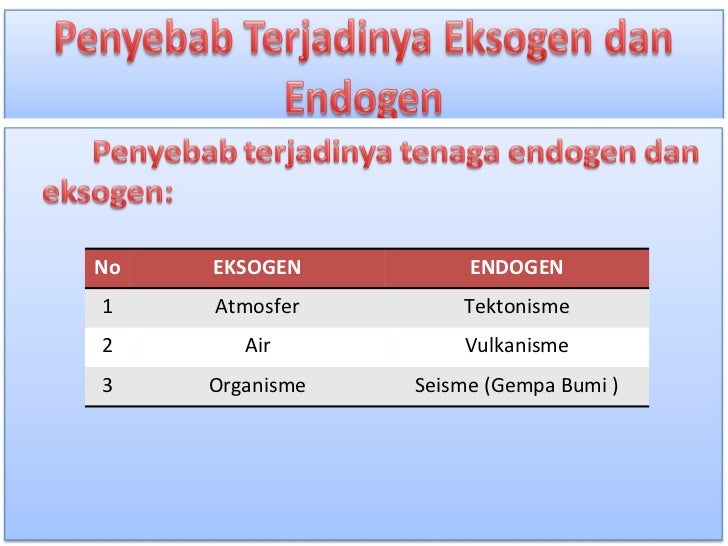 Penyebab Terjadinya Eksogen dan Endogen

Penyebab terjadinya tenaga endogen dan eksogen:

| No | EKSOGEN | ENDOGEN |
|---|---|---|
| 1 | Atmosfer | Tektonisme |
| 2 | Air | Vulkanisme |
| 3 | Organisme | Seisme (Gempa Bumi ) |